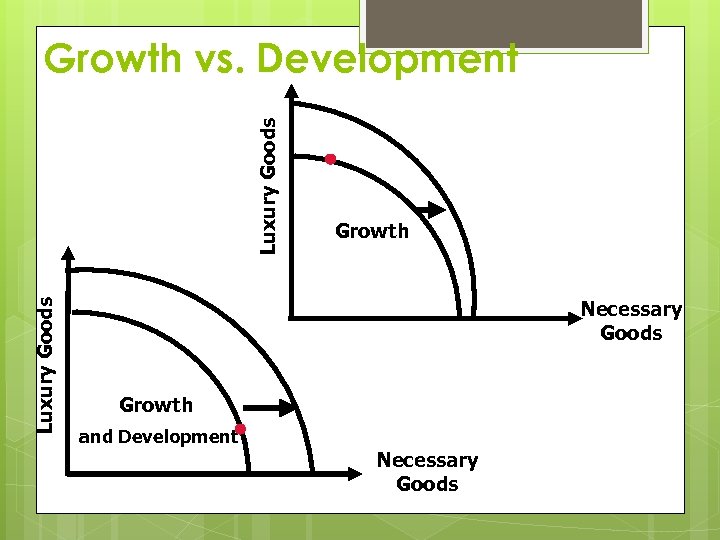 Growth vs. Development

Luxury Goods

Growth

Necessary Goods

Luxury Goods

Growth

and Development

Necessary Goods